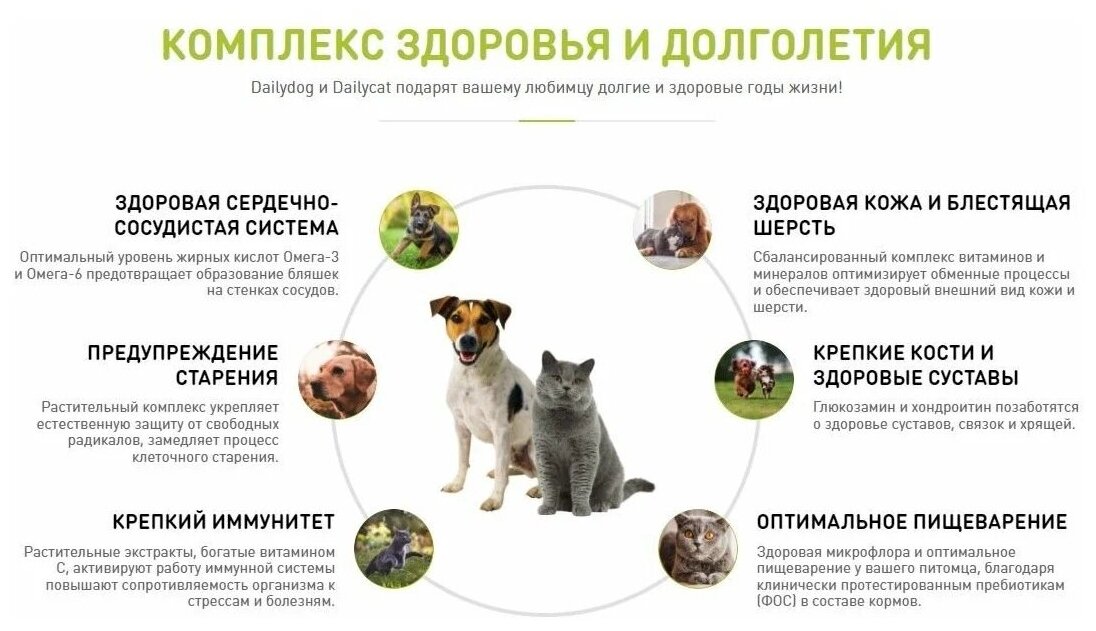 КОМПЛЕКС ЗДОРОВЬЯ И ДОЛГОЛЕТИЯ

Dailydog и Dailycat подарят вашему любимцу долгие и здоровые годы жизни!

ЗДОРОВАЯ СЕРДЕЧНО-СОСУДИСТАЯ СИСТЕМА

Оптимальный уровень жирных кислот Омега-3 и Омега-6 предотвращает образование бляшек на стенках сосудов.

ПРЕДУПРЕЖДЕНИЕ СТАРЕНИЯ

Растительный комплекс укрепляет естественную защиту от свободных радикалов, замедляет процесс клеточного старения.

КРЕПКИЙ ИММУНИТЕТ

Растительные экстракты, богатые витамином С, активируют работу иммунной системы повышают сопротивляемость организма к стрессам и болезням.

ЗДОРОВАЯ КОЖА И БЛЕСТЯЩАЯ ШЕРСТЬ

Сбалансированный комплекс витаминов и минералов оптимизирует обменные процессы и обеспечивает здоровый внешний вид кожи и шерсти.

КРЕПКИЕ КОСТИ И ЗДОРОВЫЕ СУСТАВЫ

Глюкозамин и хондроитин позаботятся о здоровье суставов, связок и хрящей.

ОПТИМАЛЬНОЕ ПИЩЕВАРЕНИЕ

Здоровая микрофлора и оптимальное пищеварение у вашего питомца, благодаря клинически протестированным пребиотикам (ФОС) в составе кормов.